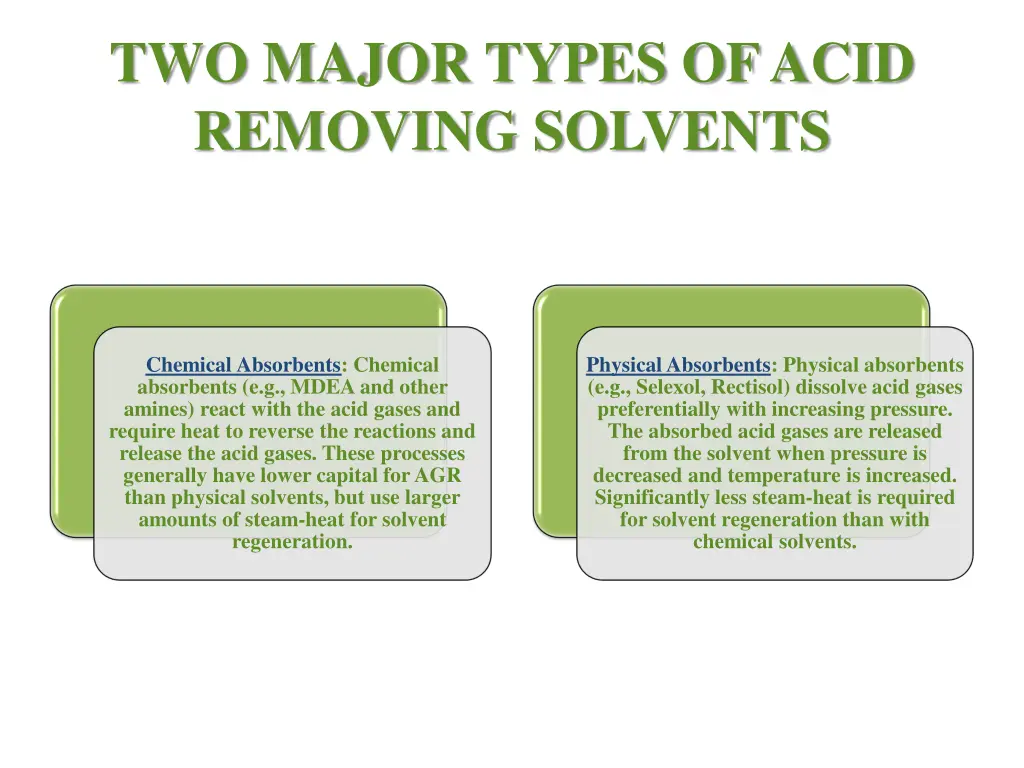 TWO MAJOR TYPES OF ACID REMOVING SOLVENTS

Chemical Absorbents: Chemical absorbents (e.g., MDEA and other amines) react with the acid gases and require heat to reverse the reactions and release the acid gases. These processes generally have lower capital for AGR than physical solvents, but use larger amounts of steam-heat for solvent regeneration.

Physical Absorbents: Physical absorbents (e.g., Selexol, Rectisol) dissolve acid gases preferentially with increasing pressure. The absorbed acid gases are released from the solvent when pressure is decreased and temperature is increased. Significantly less steam-heat is required for solvent regeneration than with chemical solvents.